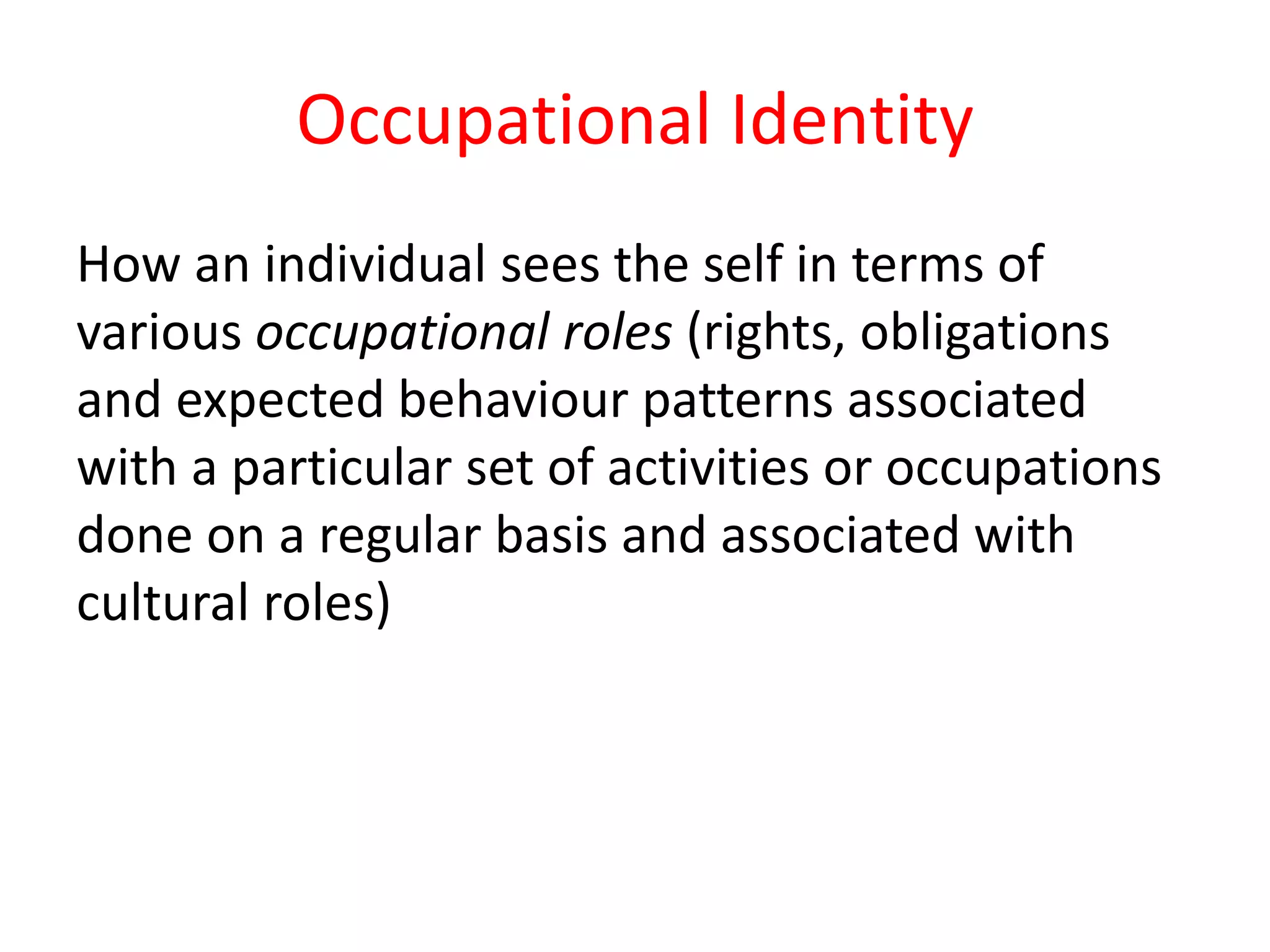 Occupational Identity

How an individual sees the self in terms of various occupational roles (rights, obligations and expected behaviour patterns associated with a particular set of activities or occupations done on a regular basis and associated with cultural roles)